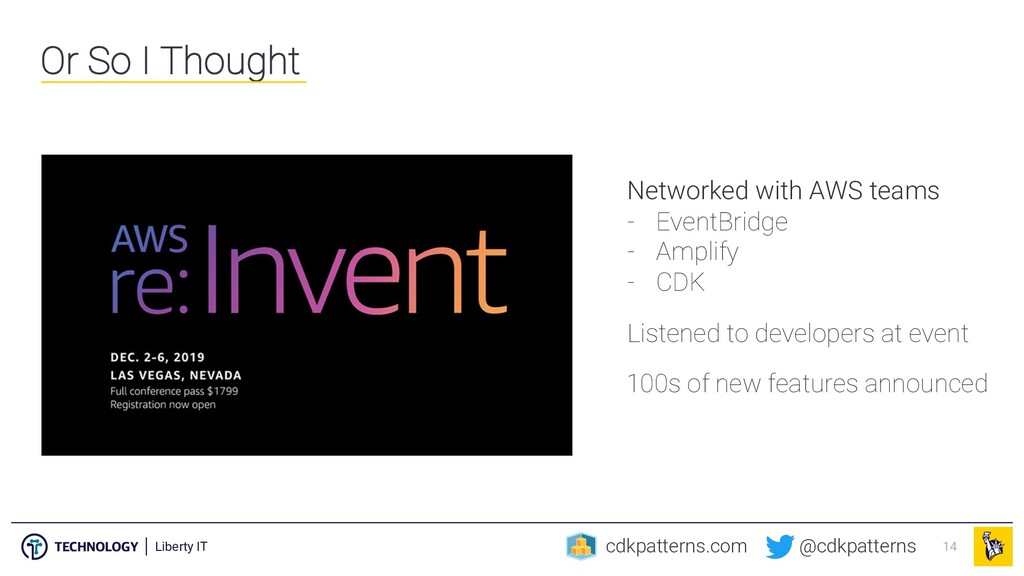 Or So I Thought

AWS re:Invent

DEC. 2-6, 2019
LAS VEGAS, NEVADA
Full conference pass $1799
Registration now open

Networked with AWS teams
- EventBridge
- Amplify
- CDK

Listened to developers at event

100s of new features announced

TECHNOLOGY | Liberty IT

cdkpatterns.com @cdkpatterns 14